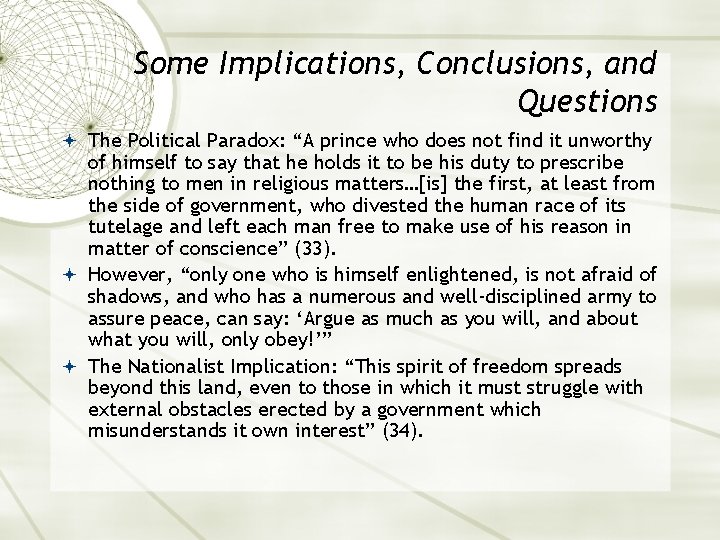 Some Implications, Conclusions, and Questions

The Political Paradox: “A prince who does not find it unworthy of himself to say that he holds it to be his duty to prescribe nothing to men in religious matters…[is] the first, at least from the side of government, who divested the human race of its tutelage and left each man free to make use of his reason in matter of conscience” (33).

However, “only one who is himself enlightened, is not afraid of shadows, and who has a numerous and well-disciplined army to assure peace, can say: ‘Argue as much as you will, and about what you will, only obey!’”

The Nationalist Implication: “This spirit of freedom spreads beyond this land, even to those in which it must struggle with external obstacles erected by a government which misunderstands it own interest” (34).